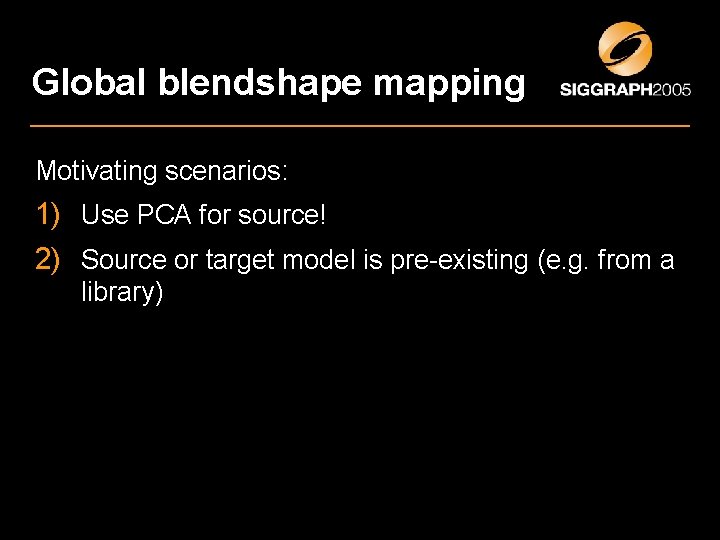 Global blendshape mapping

SIGGRAPH2005

Motivating scenarios:

1) Use PCA for source!

2) Source or target model is pre-existing (e.g. from a library)